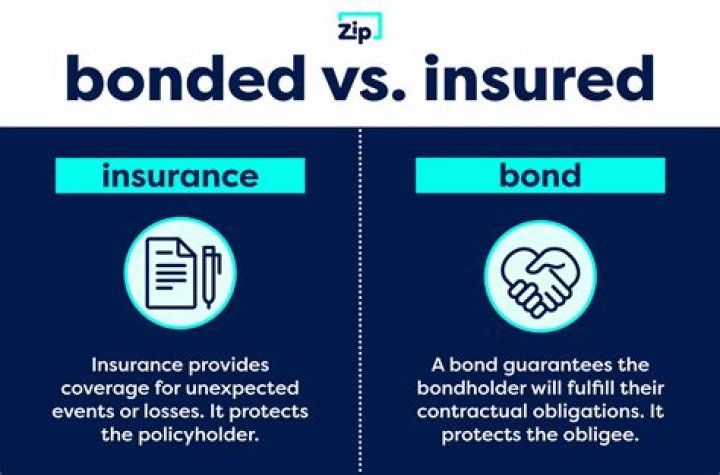 Zip

bonded vs. insured

insurance

Insurance provides coverage for unexpected events or losses. It protects the policyholder.

bond

A bond guarantees the bondholder will fulfill their contractual obligations. It protects the obligee.